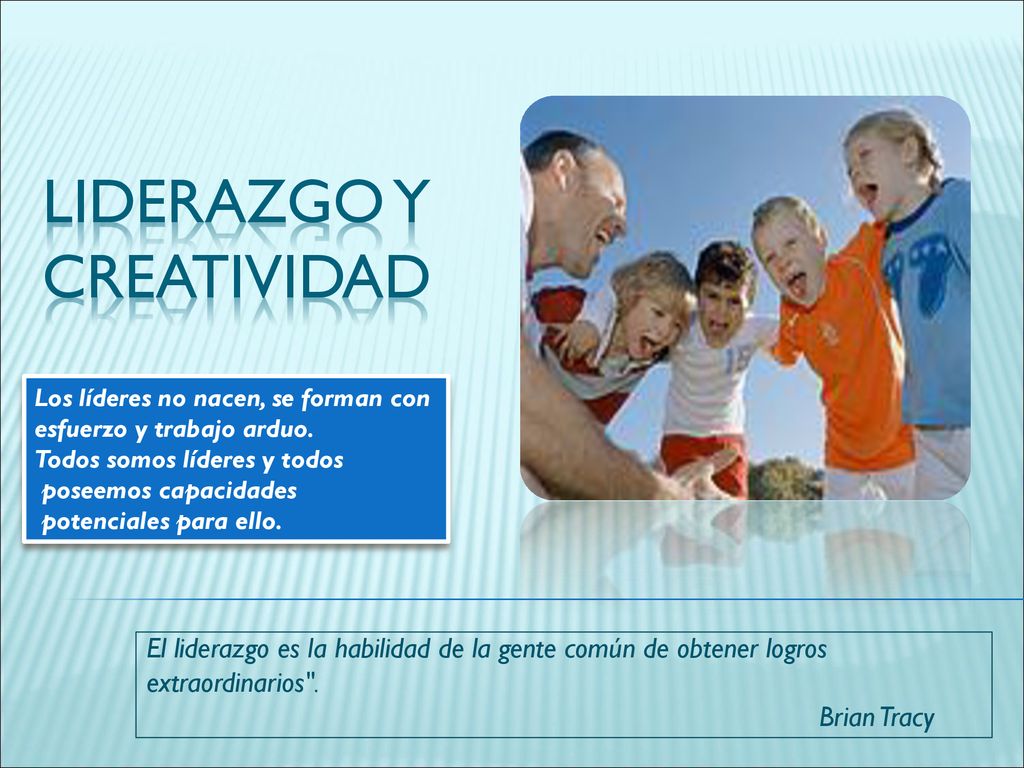 LIDERAZGO Y CREATIVIDAD

Los líderes no nacen, se forman con esfuerzo y trabajo arduo.
Todos somos líderes y todos poseemos capacidades potenciales para ello.

El liderazgo es la habilidad de la gente común de obtener logros extraordinarios".

Brian Tracy